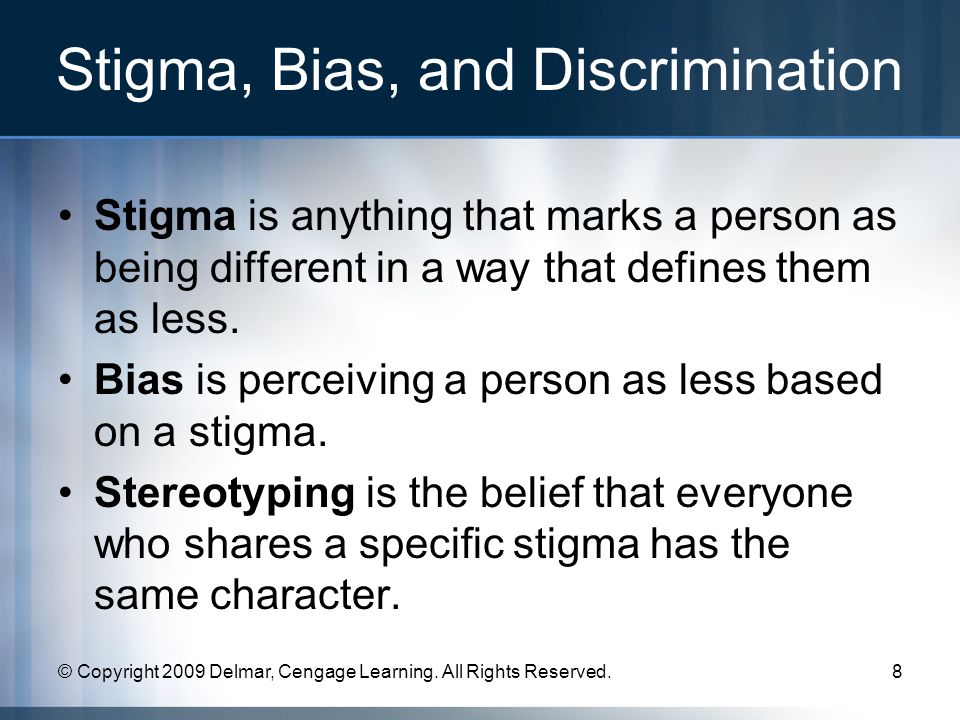 Stigma, Bias, and Discrimination

• Stigma is anything that marks a person as being different in a way that defines them as less.

• Bias is perceiving a person as less based on a stigma.

• Stereotyping is the belief that everyone who shares a specific stigma has the same character.

© Copyright 2009 Delmar, Cengage Learning. All Rights Reserved.

8